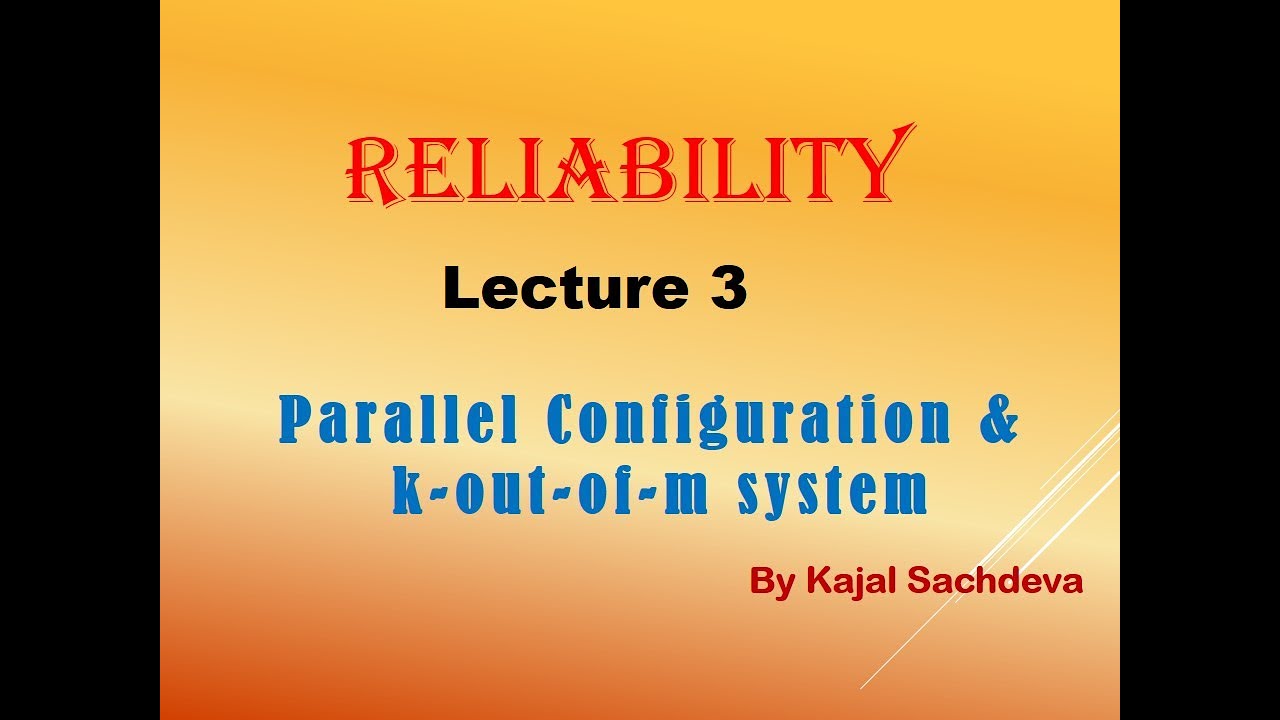 RELIABILITY

Lecture 3

Parallel Configuration & k-out-of-m system

By Kajal Sachdeva